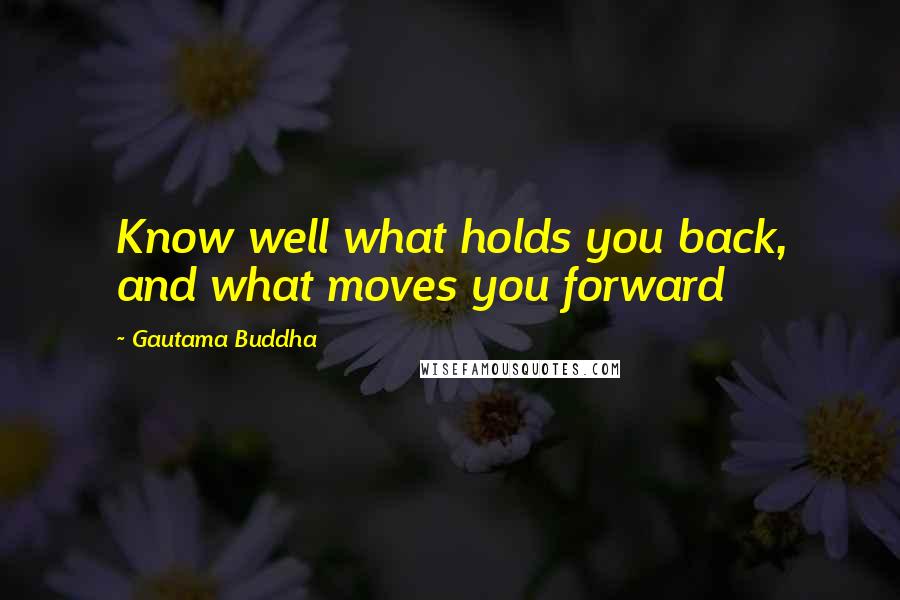 Know well what holds you back, and what moves you forward

- Gautama Buddha

WISEFAMOUSQUOTES.COM